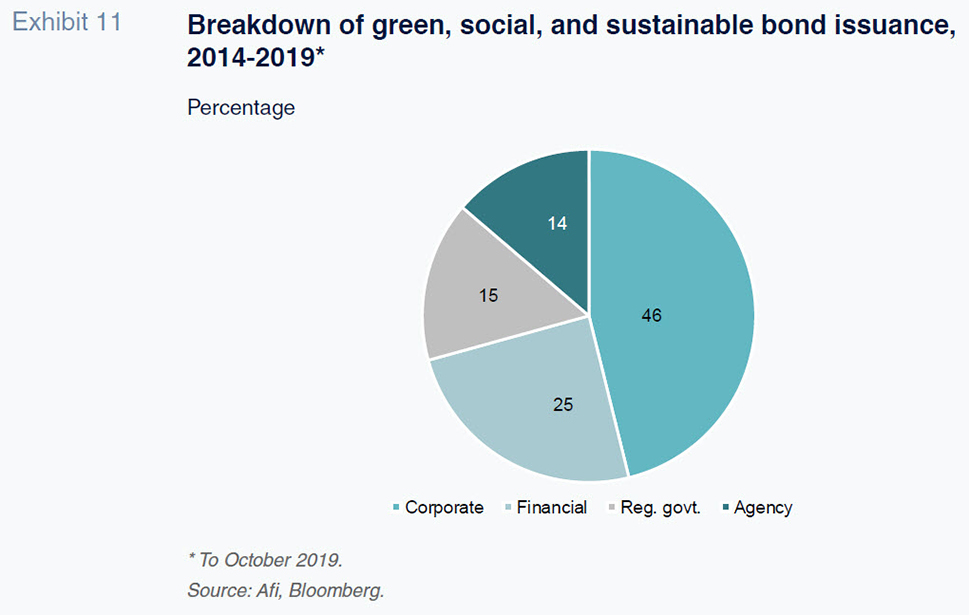 Exhibit 11

Breakdown of green, social, and sustainable bond issuance, 2014-2019*

Percentage

14

15

46

25

Corporate Financial Reg. govt. Agency

* To October 2019.
Source: Afi, Bloomberg.